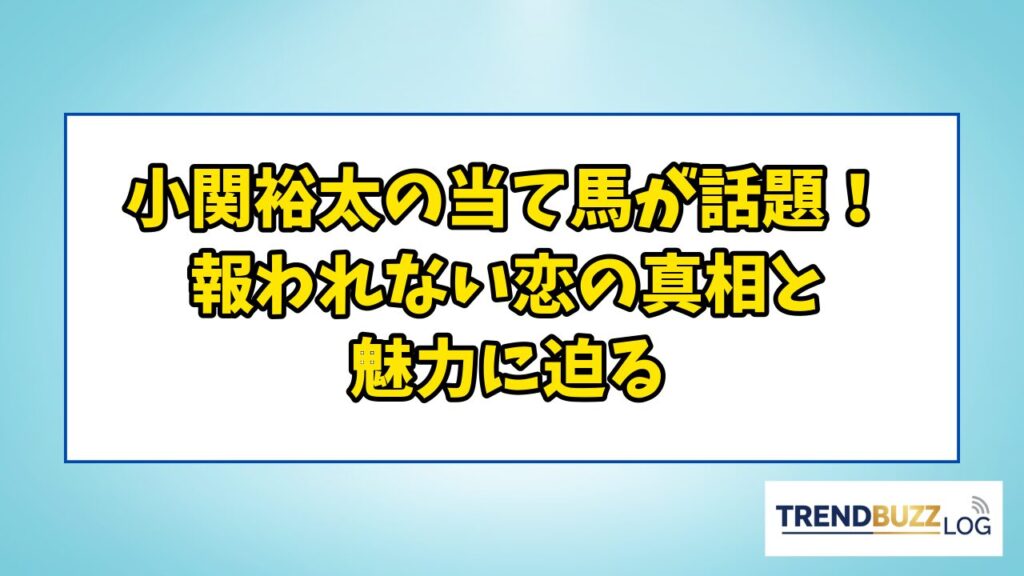 小関裕太の当て馬が話題！
報われない恋の真相と
魅力に迫る

TRENDBUZZ LOG